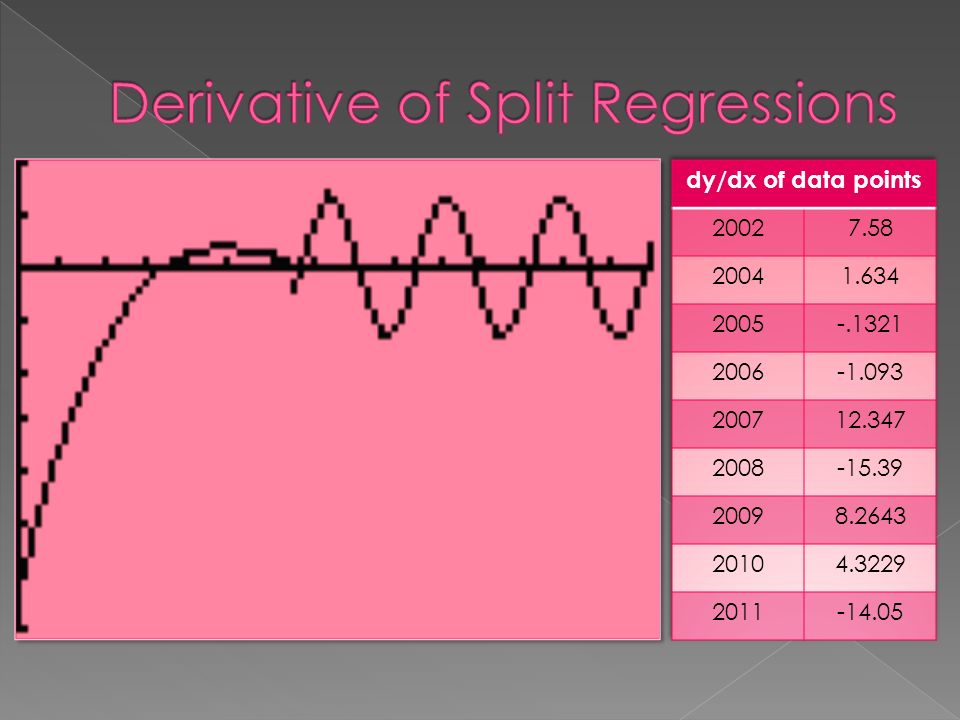 Derivative of Split Regressions

| dy/dx of data points | |
|---|---|
| 2002 | 7.58 |
| 2004 | 1.634 |
| 2005 | -.1321 |
| 2006 | -1.093 |
| 2007 | 12.347 |
| 2008 | -15.39 |
| 2009 | 8.2643 |
| 2010 | 4.3229 |
| 2011 | -14.05 |